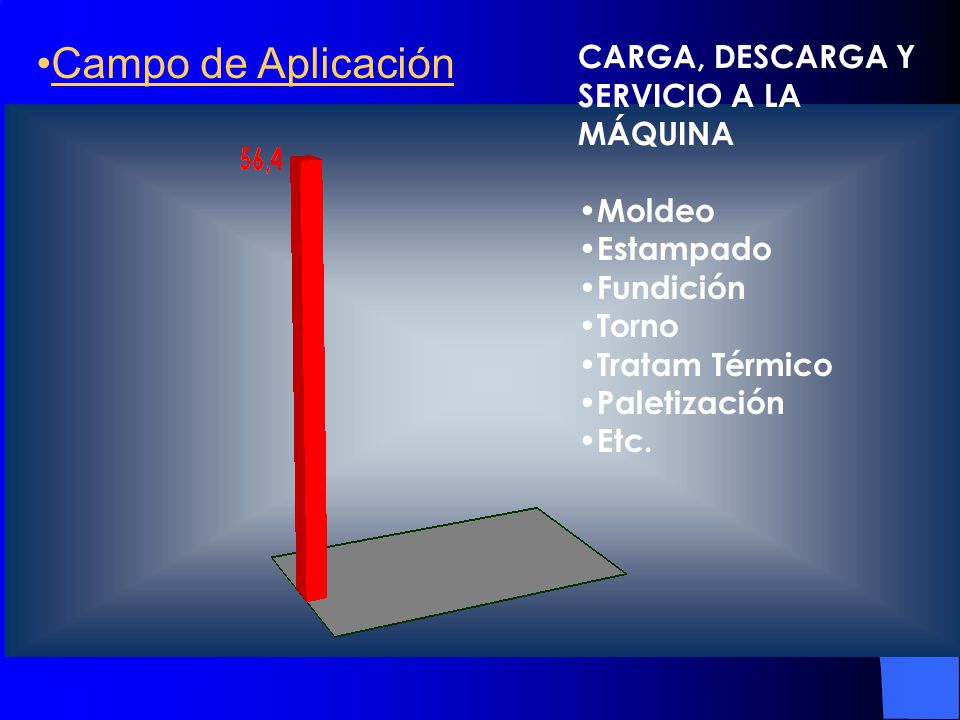 •Campo de Aplicación

56,4

CARGA, DESCARGA Y SERVICIO A LA MÁQUINA

•Moldeo
•Estampado
•Fundición
•Torno
•Tratam Térmico
•Paletización
•Etc.